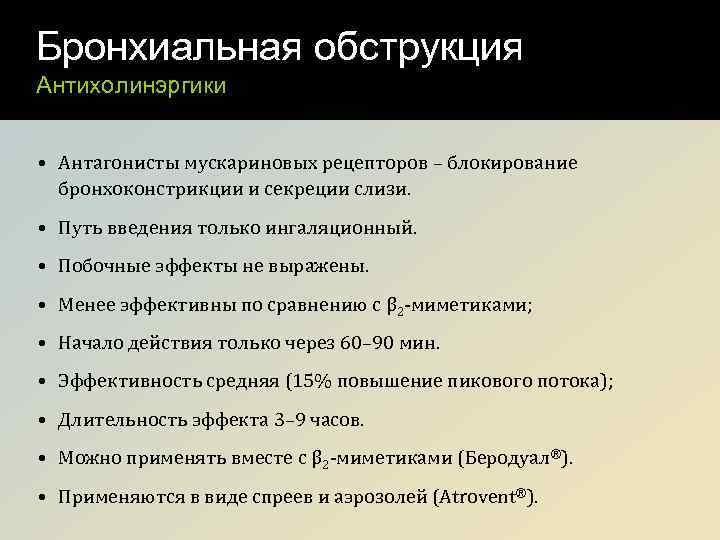 Бронхиальная обструкция
Антихолинэргики

• Антагонисты мускариновых рецепторов – блокирование бронхоконстрикции и секреции слизи.
• Путь введения только ингаляционный.
• Побочные эффекты не выражены.
• Менее эффективны по сравнению с $\beta_2$-миметиками;
• Начало действия только через 60–90 мин.
• Эффективность средняя (15% повышение пикового потока);
• Длительность эффекта 3–9 часов.
• Можно применять вместе с $\beta_2$-миметиками (Беродуал®).
• Применяются в виде спреев и аэрозолей (Atrovent®).